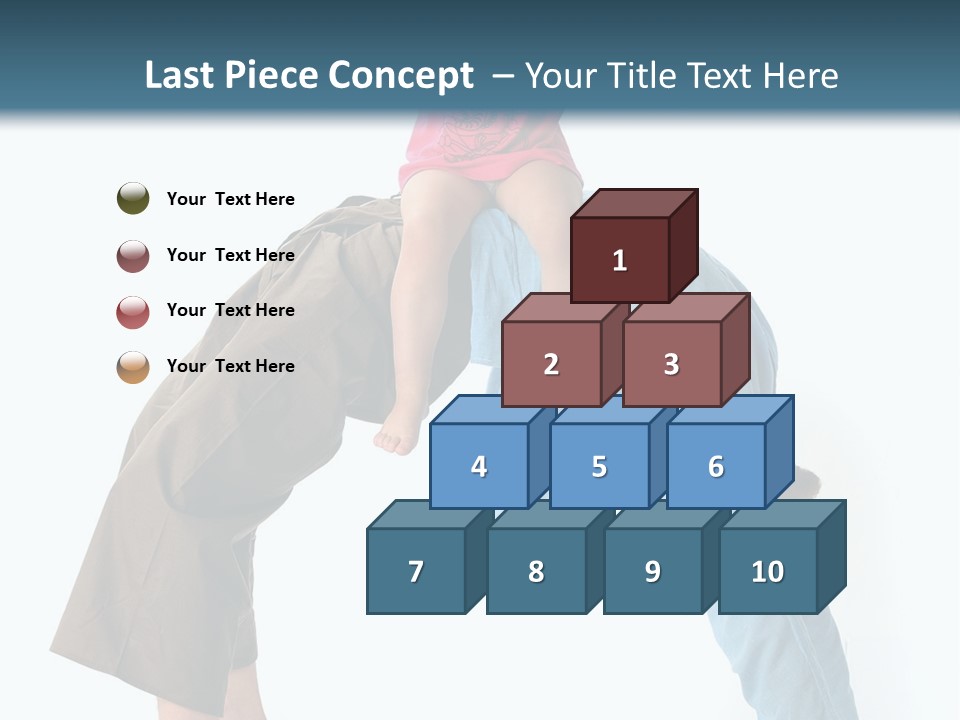 Last Piece Concept – Your Title Text Here

Your Text Here

Your Text Here

Your Text Here

Your Text Here

1

2 3

4 5 6

7 8 9 10